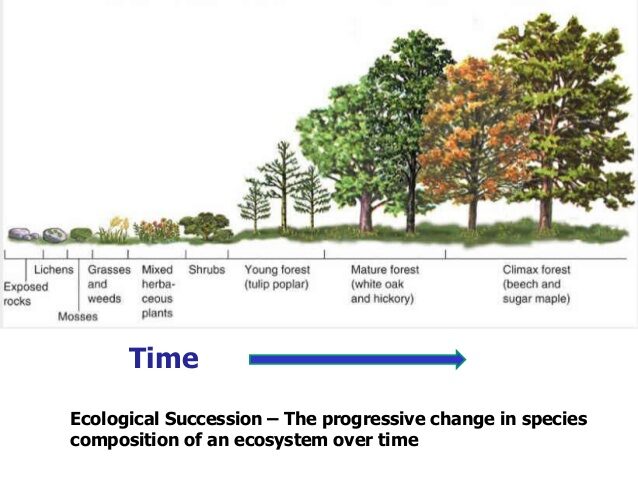 Exposed rocks

Lichens

Mosses

Grasses and weeds

Mixed herbaceous plants

Shrubs

Young forest (tulip poplar)

Mature forest (white oak and hickory)

Climax forest (beech and sugar maple)

Time

Ecological Succession – The progressive change in species composition of an ecosystem over time